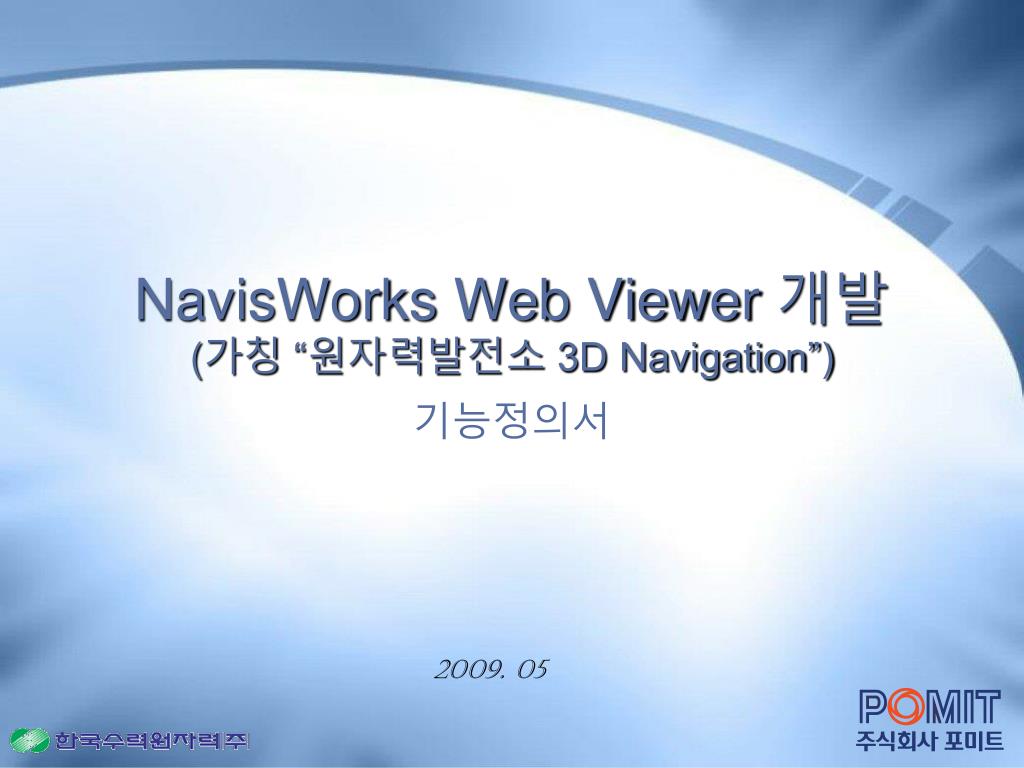 NavisWorks Web Viewer 개발
(가칭 “원자력발전소 3D Navigation”)

기능정의서

2009. 05

한국수력원자력(주)

POMIT
주식회사 포미트